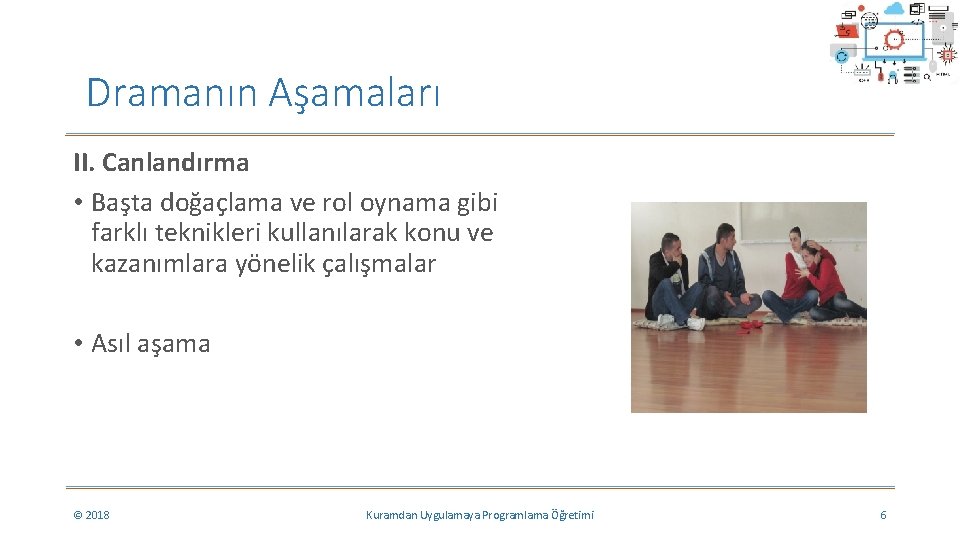 Dramanın Aşamaları

II. Canlandırma

• Başta doğaçlama ve rol oynama gibi farklı teknikleri kullanılarak konu ve kazanımlara yönelik çalışmalar

• Asıl aşama

© 2018

Kuramdan Uygulamaya Programlama Öğretimi

6